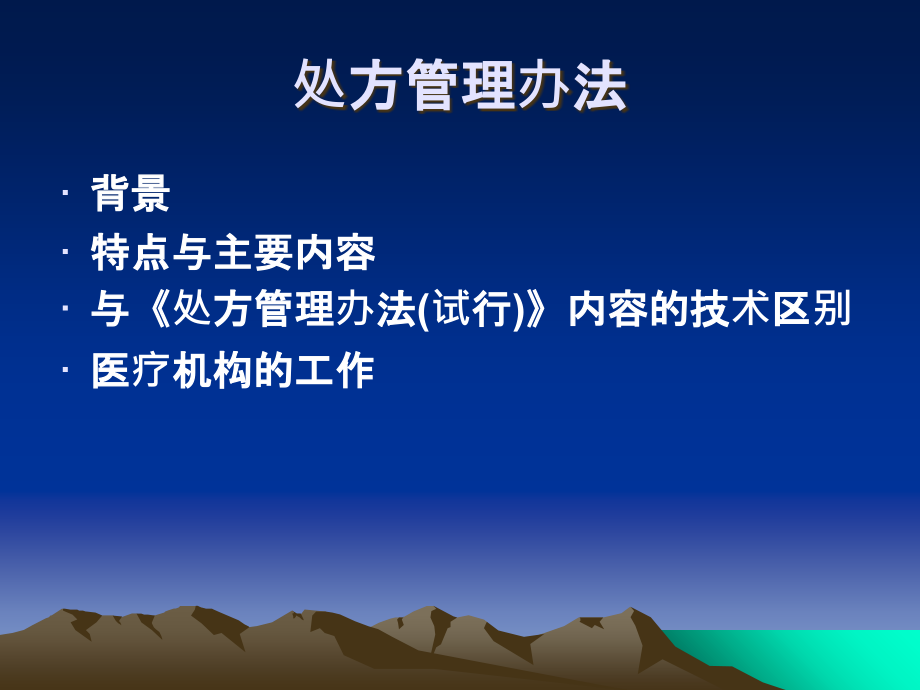 处方管理办法

· 背景
· 特点与主要内容
· 与《处方管理办法(试行)》内容的技术区别
· 医疗机构的工作